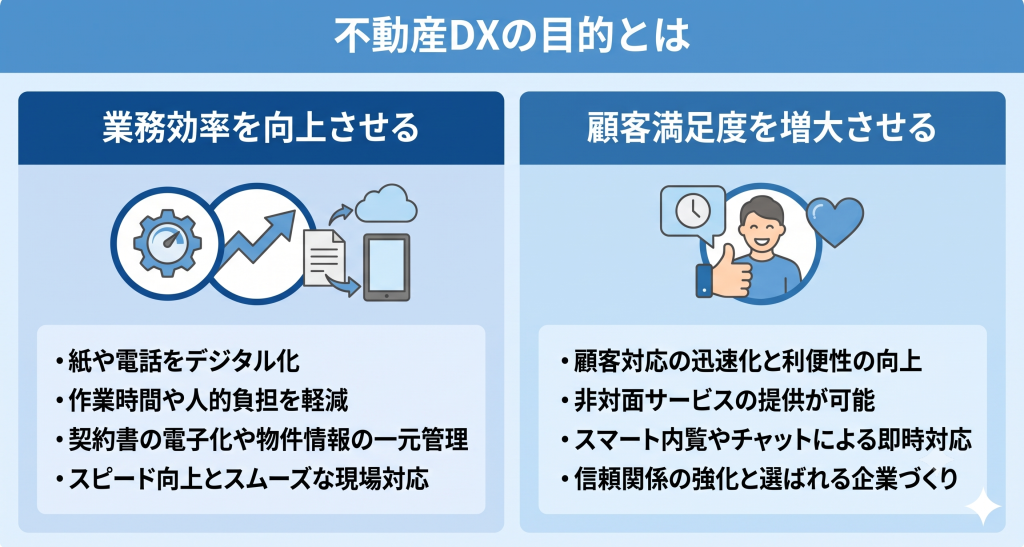 不動産DXの目的とは

業務効率を向上させる

・紙や電話をデジタル化
・作業時間や人的負担を軽減
・契約書の電子化や物件情報の一元管理
・スピード向上とスムーズな現場対応

顧客満足度を増大させる

・顧客対応の迅速化と利便性の向上
・非対面サービスの提供が可能
・スマート内覧やチャットによる即時対応
・信頼関係の強化と選ばれる企業づくり